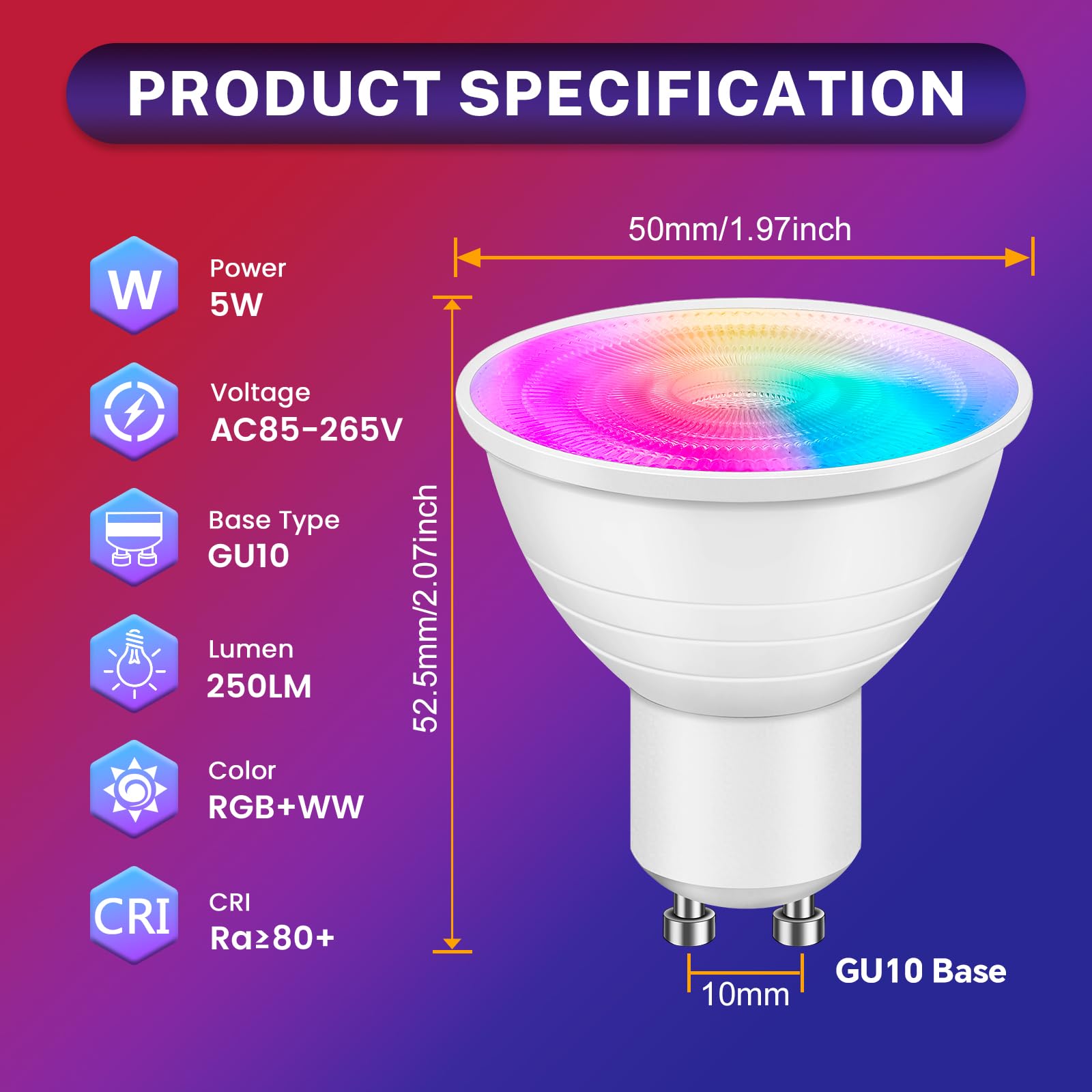 PRODUCT SPECIFICATION

W
Power
5W

Voltage
AC85-265V

Base Type
GU10

Lumen
250LM

Color
RGB+WW

CRI
CRI
Ra≥80+

50mm/1.97inch

52.5mm/2.07inch

10mm

GU10 Base